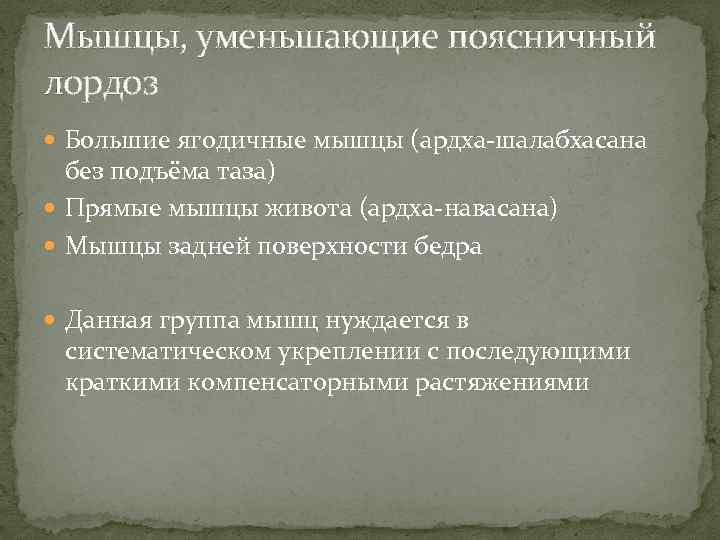 Мышцы, уменьшающие поясничный лордоз

Большие ягодичные мышцы (ардха-шалабхасана без подъёма таза)

Прямые мышцы живота (ардха-навасана)

Мышцы задней поверхности бедра

Данная группа мышц нуждается в систематическом укреплении с последующими краткими компенсаторными растяжениями